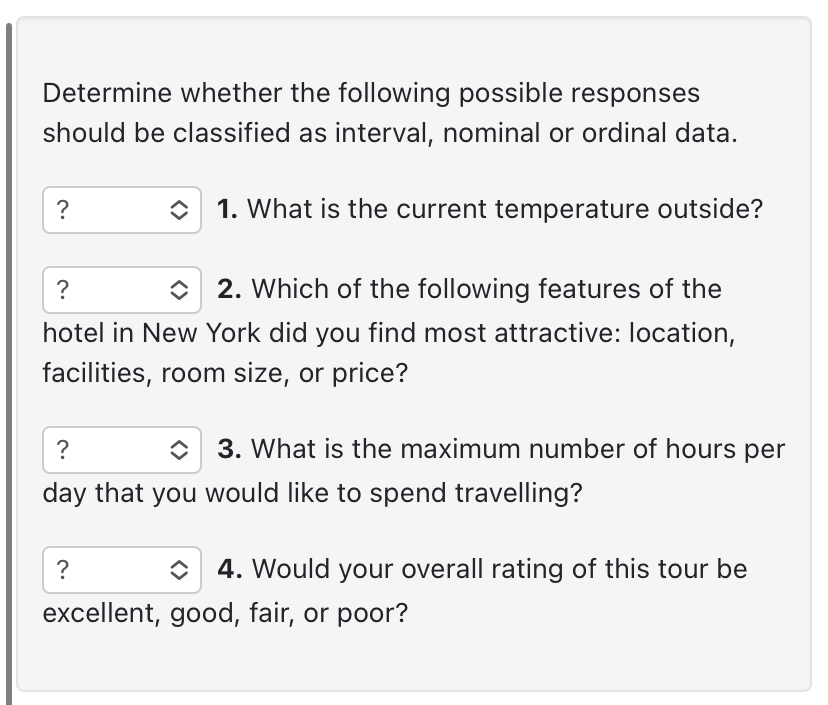 Determine whether the following possible responses should be classified as interval, nominal or ordinal data.

? 1. What is the current temperature outside?

? 2. Which of the following features of the hotel in New York did you find most attractive: location, facilities, room size, or price?

? 3. What is the maximum number of hours per day that you would like to spend travelling?

? 4. Would your overall rating of this tour be excellent, good, fair, or poor?